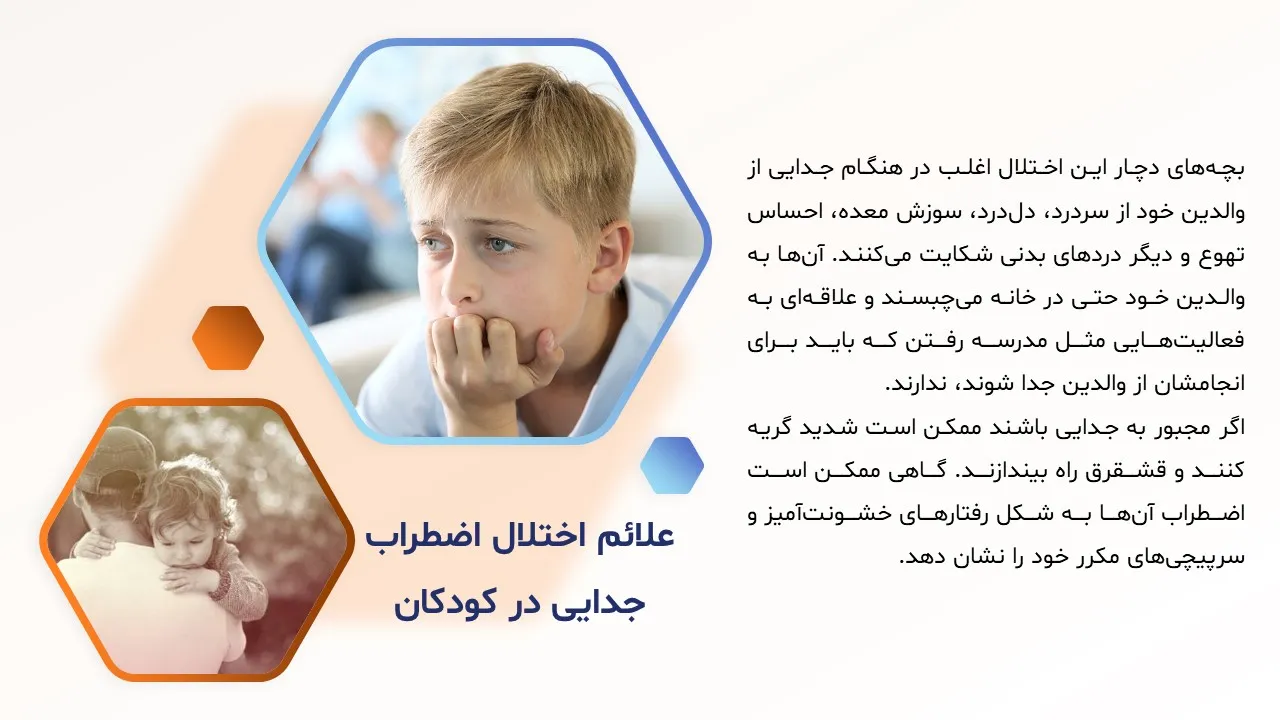 بچه‌های دچار این اختلال اغلب در هنگام جدایی از والدین خود از سردرد، دل‌درد، سوزش معده، احساس تهوع و دیگر دردهای بدنی شکایت می‌کنند. آن‌ها به والدین خود حتی در خانه می‌چسبند و علاقه‌ای به فعالیت‌هایی مثل مدرسه رفتن که باید برای انجامشان از والدین جدا شوند، ندارند.
اگر مجبور به جدایی باشند ممکن است شدید گریه کنند و قشقرق راه بیندازند. گاهی ممکن است اضطراب آن‌ها به شکل رفتارهای خشونت‌آمیز و سرپیچی‌های مکرر خود را نشان دهد.

علائم اختلال اضطراب جدایی در کودکان